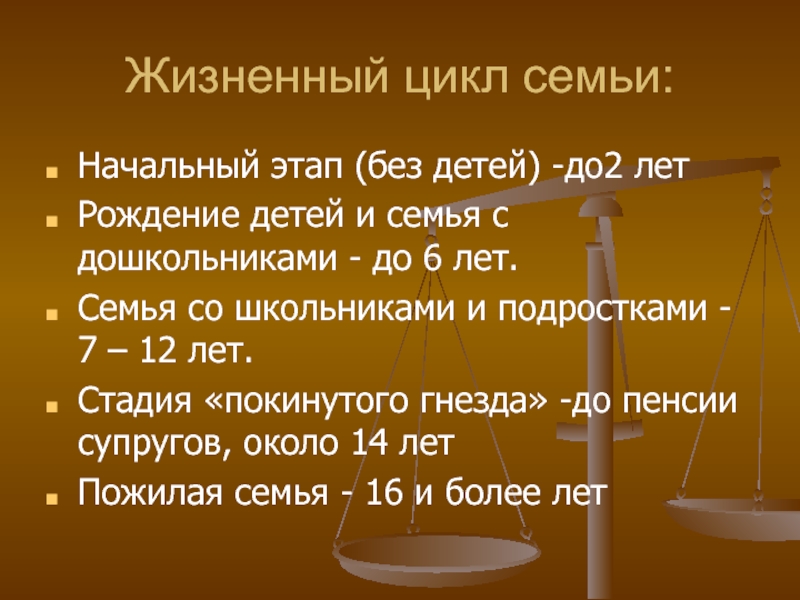 Жизненный цикл семьи:

Начальный этап (без детей) -до2 лет

Рождение детей и семья с дошкольниками - до 6 лет.

Семья со школьниками и подростками - 7 – 12 лет.

Стадия «покинутого гнезда» -до пенсии супругов, около 14 лет

Пожилая семья - 16 и более лет